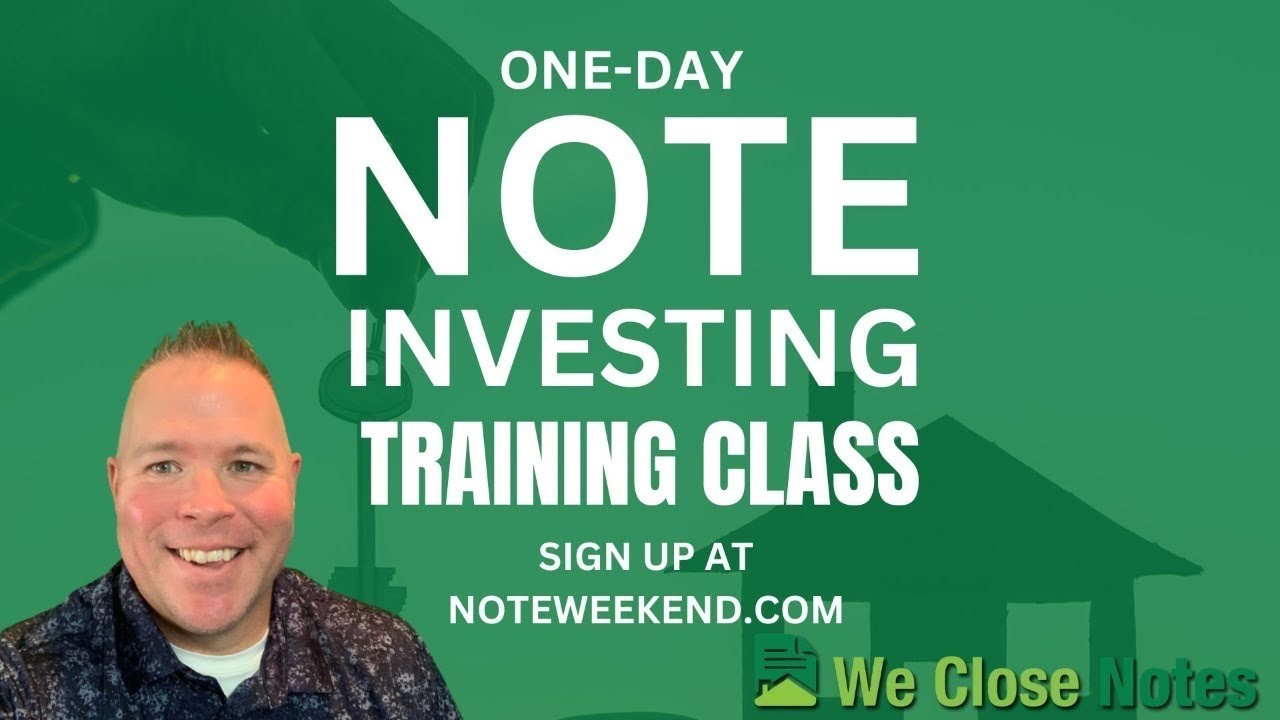 ONE-DAY
NOTE
INVESTING
TRAINING CLASS
SIGN UP AT
NOTEWEEKEND.COM

We Close Notes